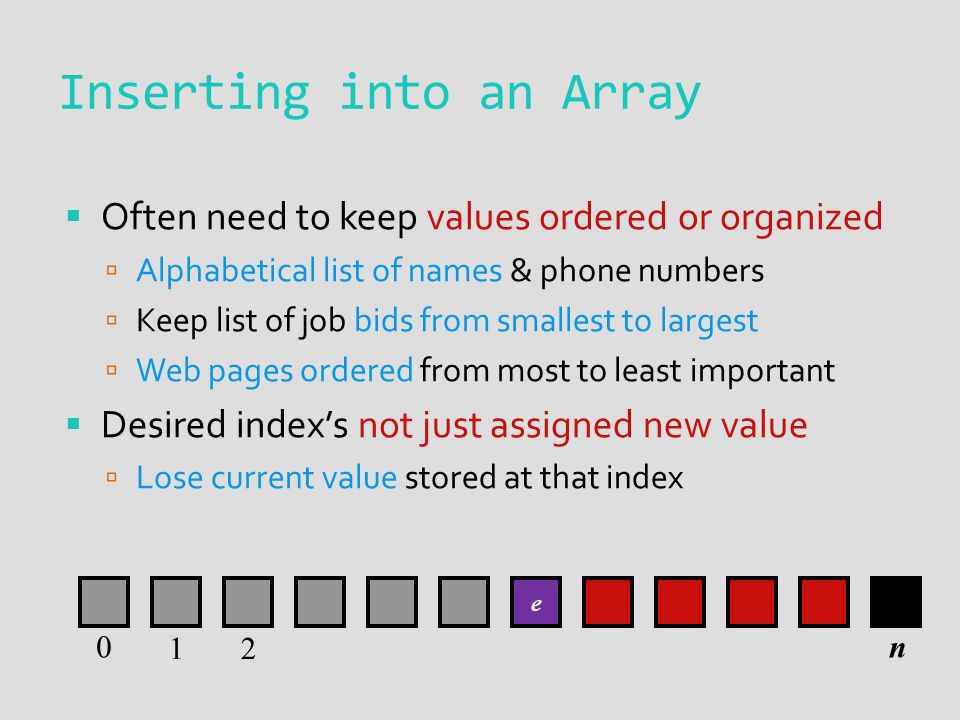 Inserting into an Array

▪ Often need to keep values ordered or organized
 ▫ Alphabetical list of names & phone numbers
 ▫ Keep list of job bids from smallest to largest
 ▫ Web pages ordered from most to least important
▪ Desired index's not just assigned new value
 ▫ Lose current value stored at that index

e

0 1 2 n